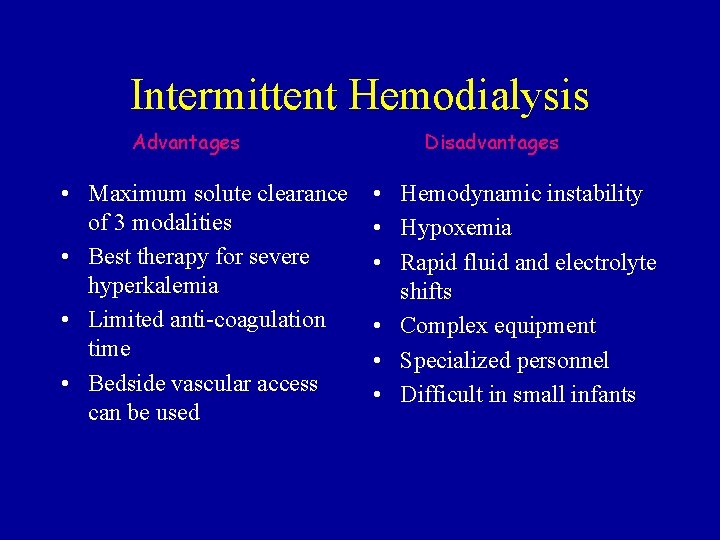 Intermittent Hemodialysis

Advantages

• Maximum solute clearance of 3 modalities
• Best therapy for severe hyperkalemia
• Limited anti-coagulation time
• Bedside vascular access can be used

Disadvantages

• Hemodynamic instability
• Hypoxemia
• Rapid fluid and electrolyte shifts
• Complex equipment
• Specialized personnel
• Difficult in small infants